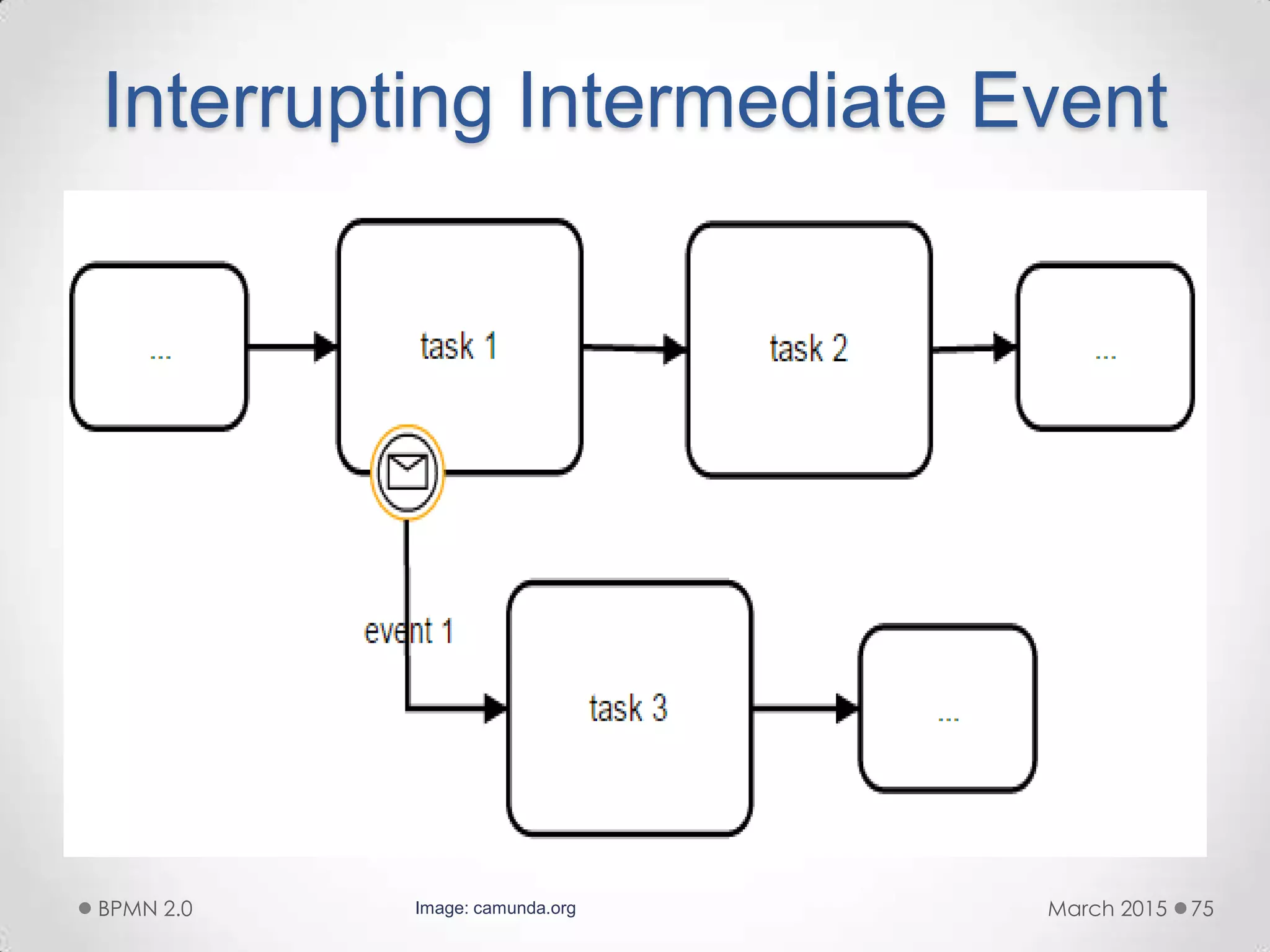 Interrupting Intermediate Event

...

task 1

task 2

...

event 1

task 3

...

BPMN 2.0

Image: camunda.org

March 2015 75